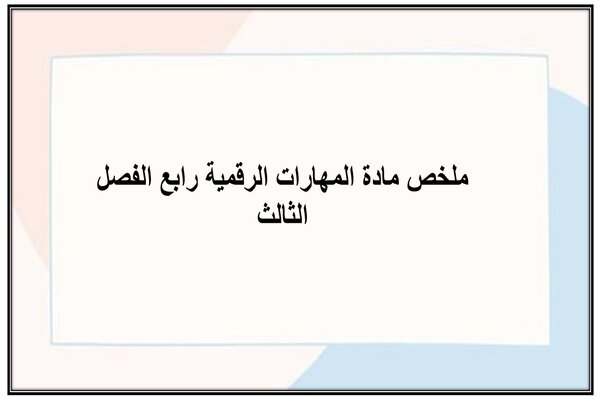 ملخص مادة المهارات الرقمية رابع الفصل الثالث